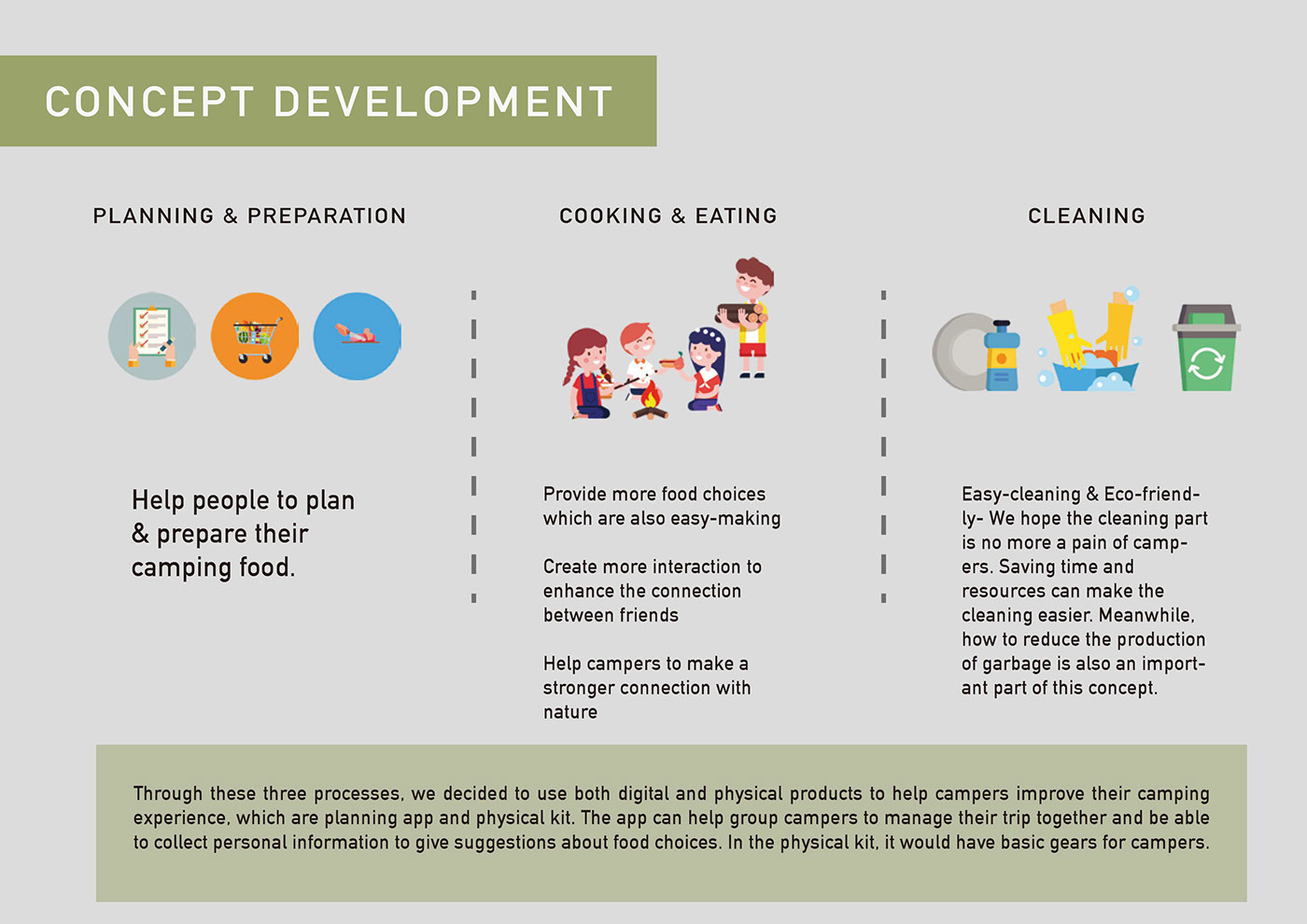 CONCEPT DEVELOPMENT

PLANNING & PREPARATION

Help people to plan & prepare their camping food.

COOKING & EATING

Provide more food choices which are also easy-making

Create more interaction to enhance the connection between friends

Help campers to make a stronger connection with nature

CLEANING

Easy-cleaning & Eco-friendly- We hope the cleaning part is no more a pain of campers. Saving time and resources can make the cleaning easier. Meanwhile, how to reduce the production of garbage is also an important part of this concept.

Through these three processes, we decided to use both digital and physical products to help campers improve their camping experience, which are planning app and physical kit. The app can help group campers to manage their trip together and be able to collect personal information to give suggestions about food choices. In the physical kit, it would have basic gears for campers.